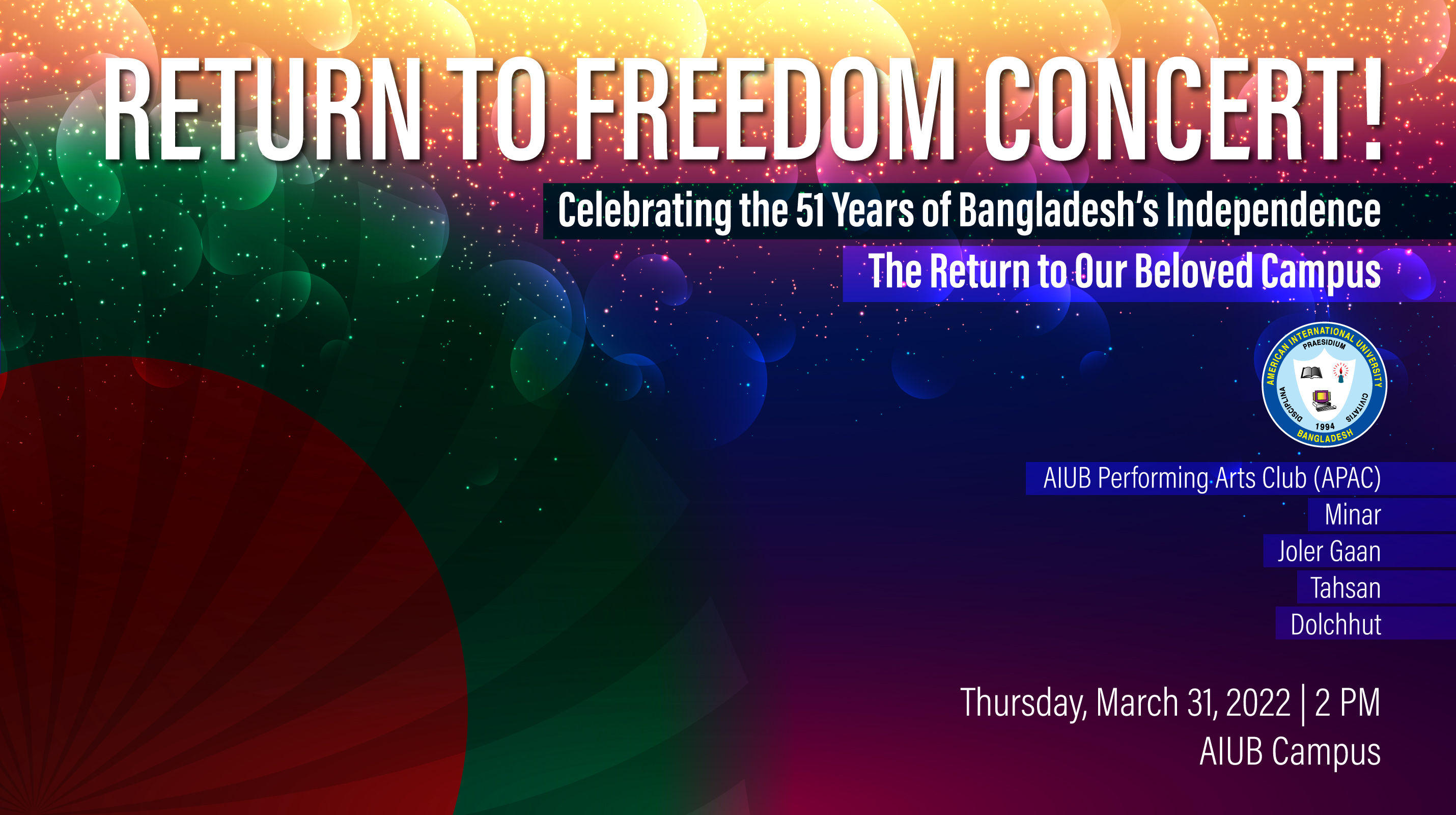 RETURN TO FREEDOM CONCERT!

Celebrating the 51 Years of Bangladesh's Independence

The Return to Our Beloved Campus

AMERICAN INTERNATIONAL UNIVERSITY
PRAESIDIUM
DISCIPLINA
CIVITATIS
1994
BANGLADESH

AIUB Performing Arts Club (APAC)
Minar
Joler Gaan
Tahsan
Dolchhut

Thursday, March 31, 2022 | 2 PM
AIUB Campus